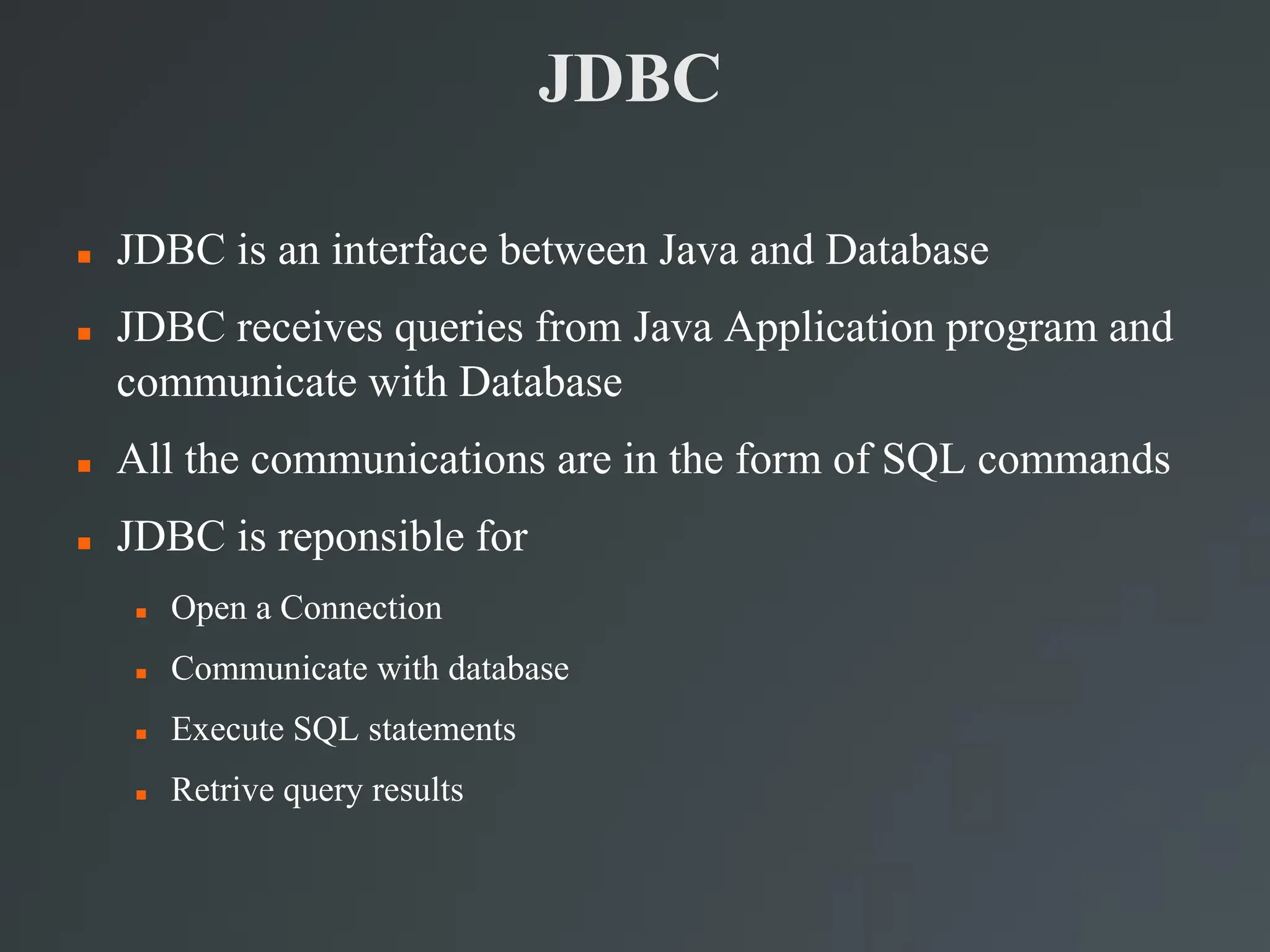 JDBC

- JDBC is an interface between Java and Database
- JDBC receives queries from Java Application program and communicate with Database
- All the communications are in the form of SQL commands
- JDBC is reponsible for
  - Open a Connection
  - Communicate with database
  - Execute SQL statements
  - Retrive query results